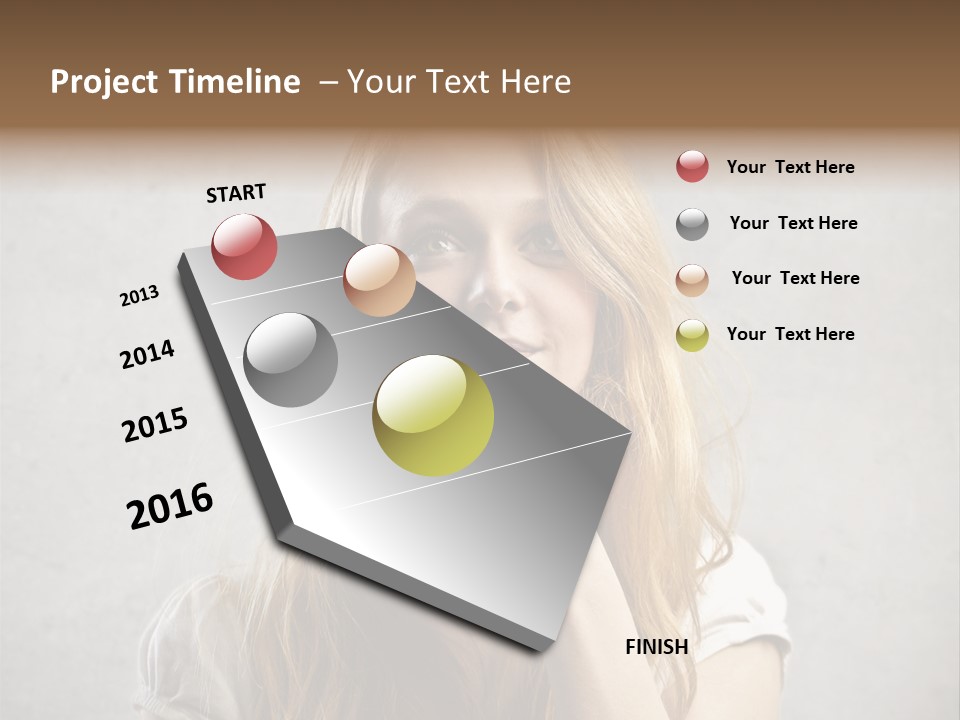 Project Timeline – Your Text Here

START

2013

2014

2015

2016

FINISH

Your Text Here

Your Text Here

Your Text Here

Your Text Here